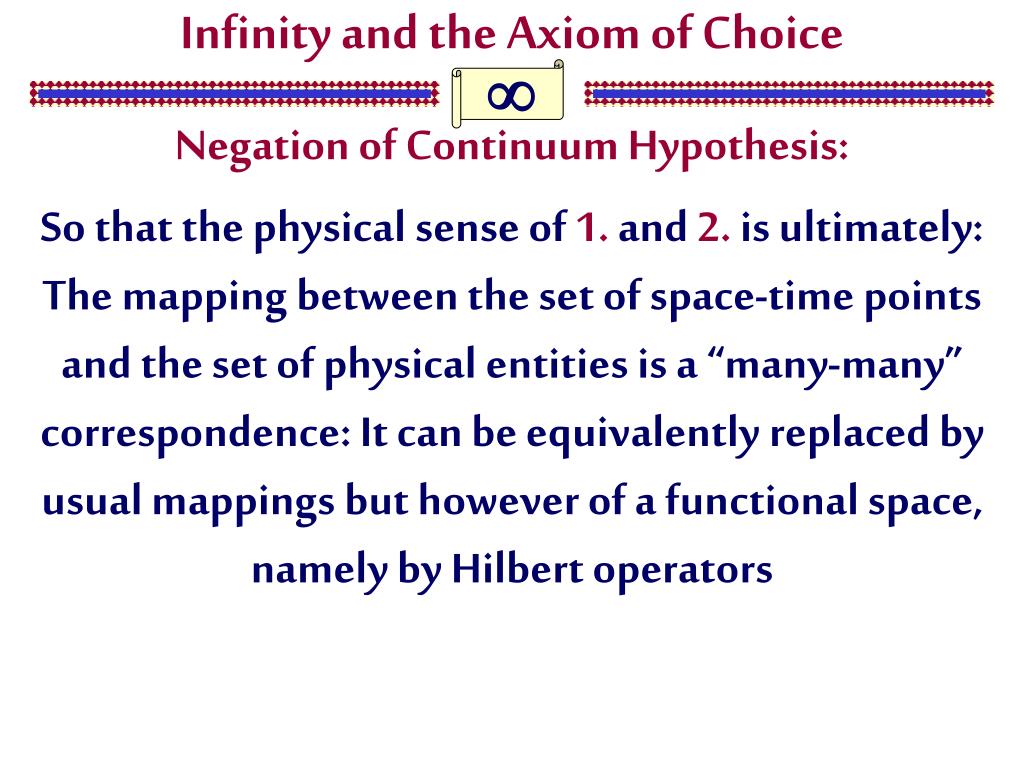 Infinity and the Axiom of Choice

$\infty$

Negation of Continuum Hypothesis:

So that the physical sense of 1. and 2. is ultimately: The mapping between the set of space-time points and the set of physical entities is a “many-many” correspondence: It can be equivalently replaced by usual mappings but however of a functional space, namely by Hilbert operators